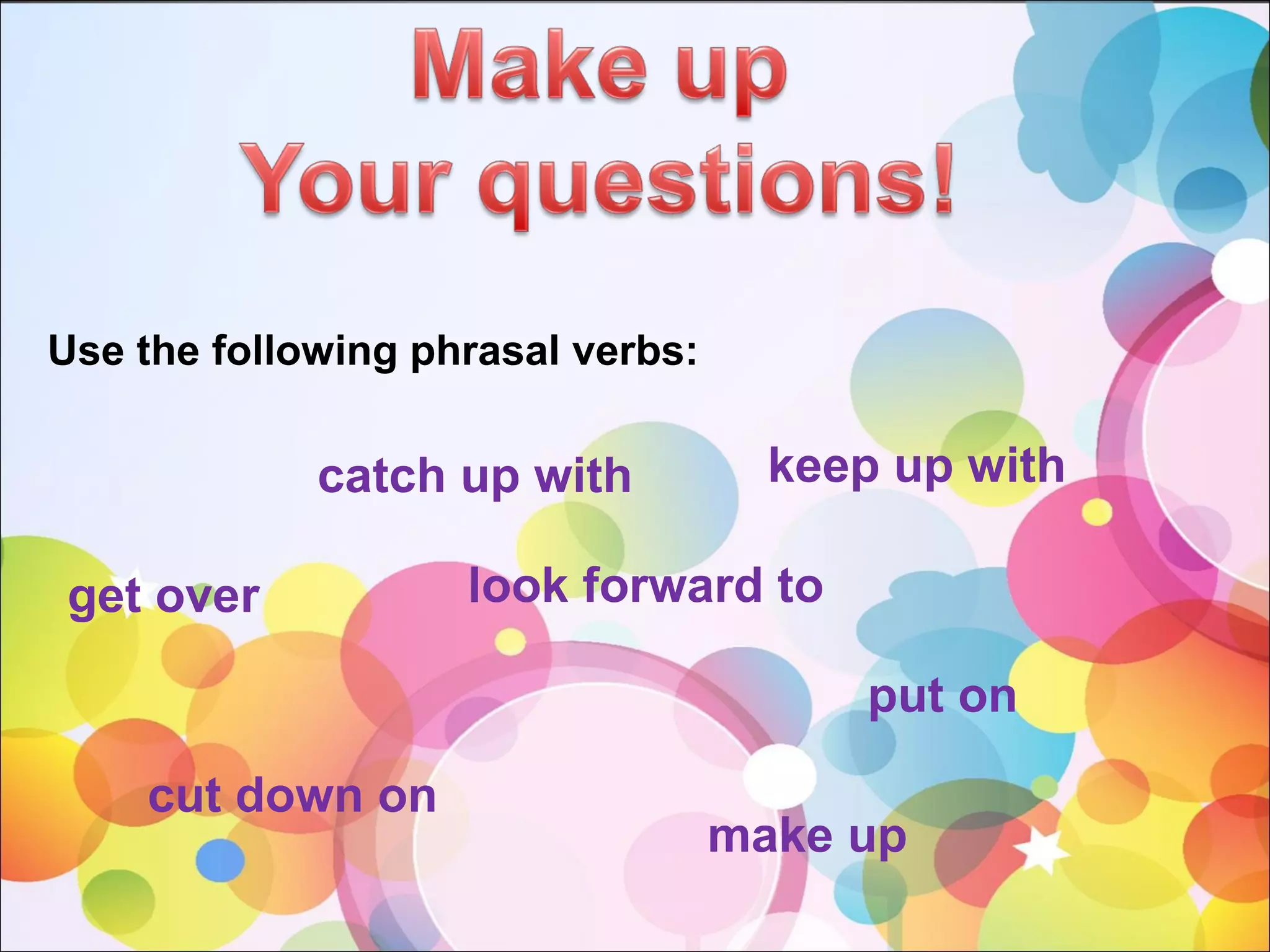 Make up
Your questions!

Use the following phrasal verbs:

catch up with

keep up with

get over

look forward to

put on

cut down on

make up